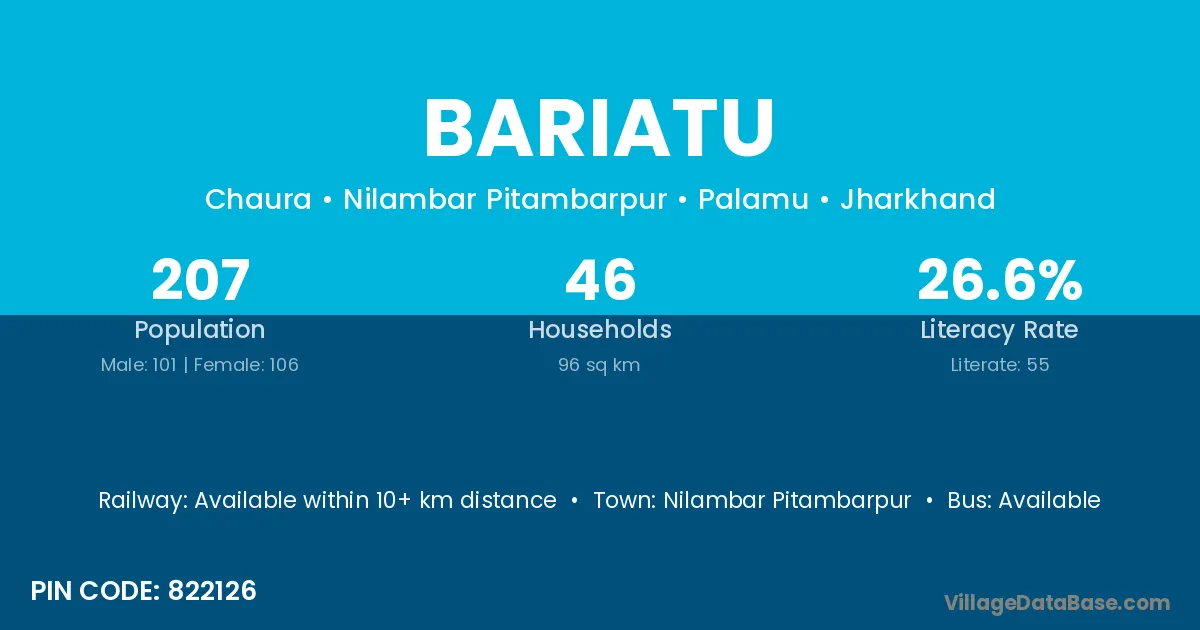 BARIATU

Chaura • Nilambar Pitambarpur • Palamu • Jharkhand

207
Population
Male: 101 | Female: 106

46
Households
96 sq km

26.6%
Literacy Rate
Literate: 55

Railway: Available within 10+ km distance • Town: Nilambar Pitambarpur • Bus: Available

PIN CODE: 822126

VillageDataBase.com